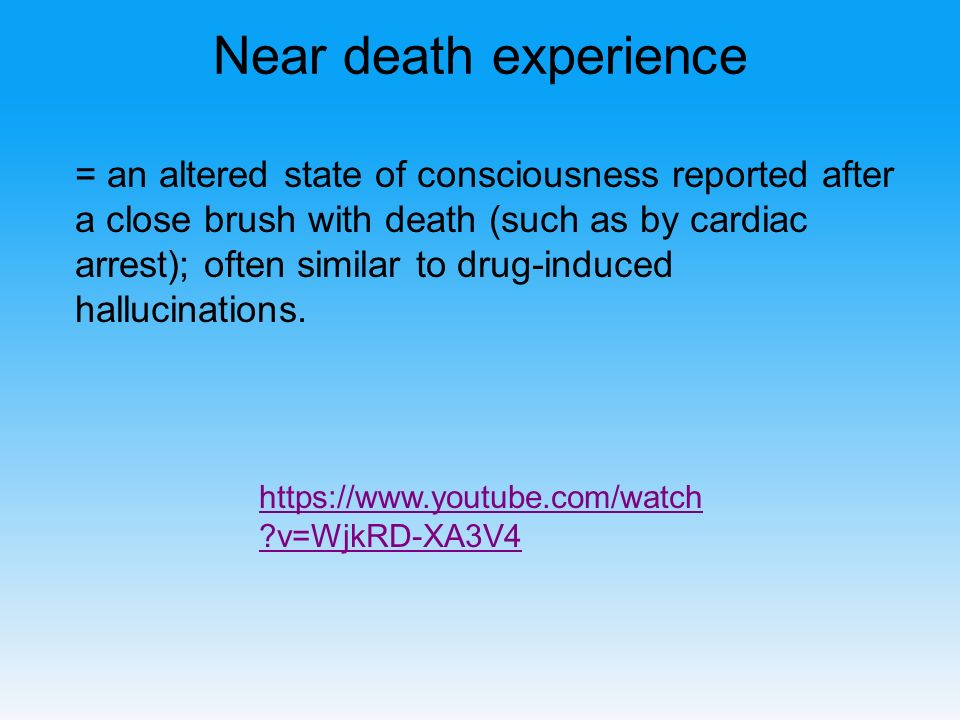 Near death experience

= an altered state of consciousness reported after a close brush with death (such as by cardiac arrest); often similar to drug-induced hallucinations.

https://www.youtube.com/watch?v=WjkRD-XA3V4